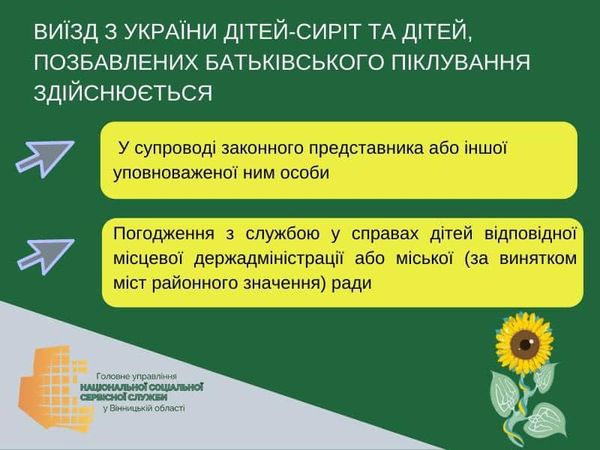 ВИЇЗД З УКРАЇНИ ДІТЕЙ-СИРІТ ТА ДІТЕЙ, ПОЗБАВЛЕНИХ БАТЬКІВСЬКОГО ПІКЛУВАННЯ ЗДІЙСНЮЄТЬСЯ

У супроводі законного представника або іншої уповноваженої ним особи

Погодження з службою у справах дітей відповідної місцевої держадміністрації або міської (за винятком міст районного значення) ради

Головне управління
НАЦІОНАЛЬНОЇ СОЦІАЛЬНОЇ СЕРВІСНОЇ СЛУЖБИ
у Вінницькій області